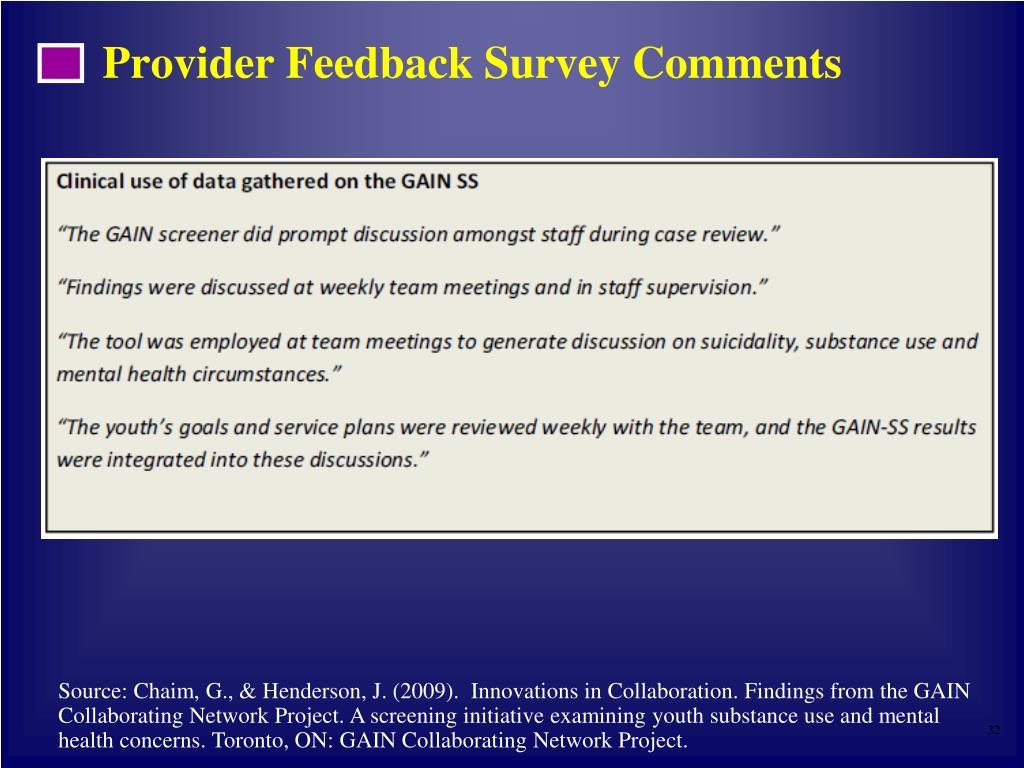 Provider Feedback Survey Comments

Clinical use of data gathered on the GAIN SS

"The GAIN screener did prompt discussion amongst staff during case review."

"Findings were discussed at weekly team meetings and in staff supervision."

"The tool was employed at team meetings to generate discussion on suicidality, substance use and mental health circumstances."

"The youth's goals and service plans were reviewed weekly with the team, and the GAIN-SS results were integrated into these discussions."

Source: Chaim, G., & Henderson, J. (2009). Innovations in Collaboration. Findings from the GAIN Collaborating Network Project. A screening initiative examining youth substance use and mental health concerns. Toronto, ON: GAIN Collaborating Network Project.

32